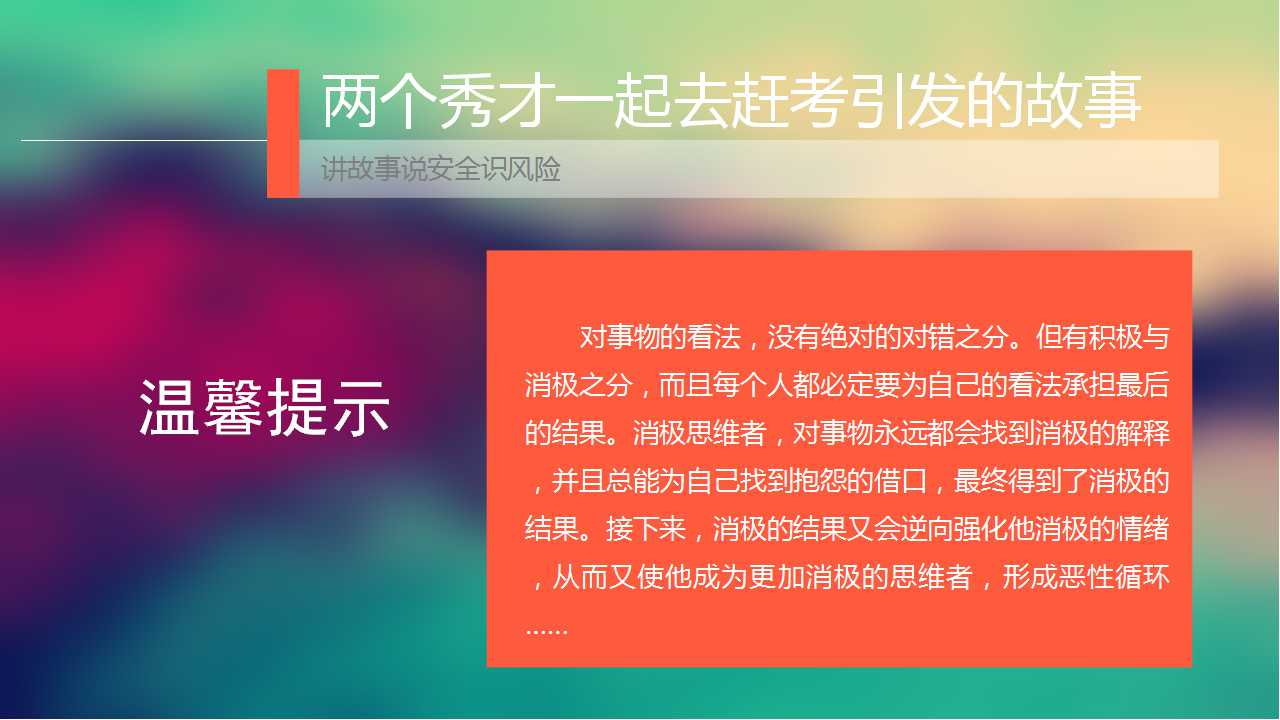 两个秀才一起去赶考引发的故事

讲故事说安全识风险

温馨提示

对事物的看法，没有绝对的对错之分。但有积极与消极之分，而且每个人都必定要为自己的看法承担最后的结果。消极思维者，对事物永远都会找到消极的解释，并且总能为自己找到抱怨的借口，最终得到了消极的结果。接下来，消极的结果又会逆向强化他消极的情绪，从而又使他成为更加消极的思维者，形成恶性循环……